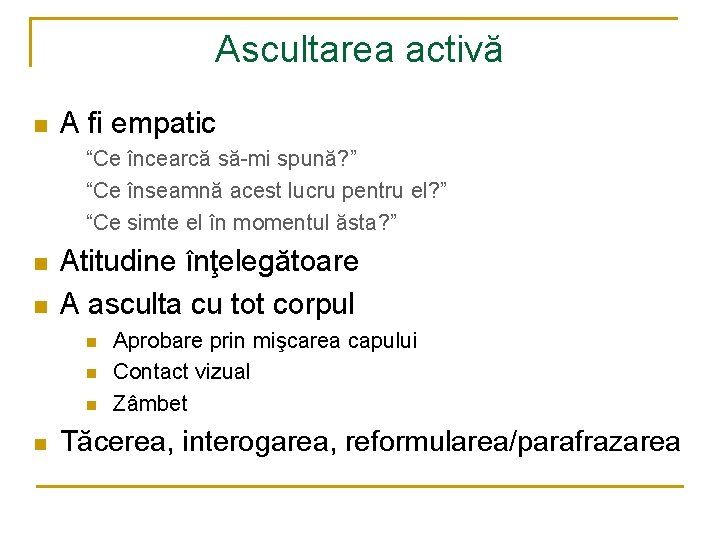 Ascultarea activă

A fi empatic

“Ce încearcă să-mi spună?”

“Ce înseamnă acest lucru pentru el?”

“Ce simte el în momentul ăsta?”

Atitudine înţelegătoare

A asculta cu tot corpul

Aprobare prin mişcarea capului

Contact vizual

Zâmbet

Tăcerea, interogarea, reformularea/parafrazarea